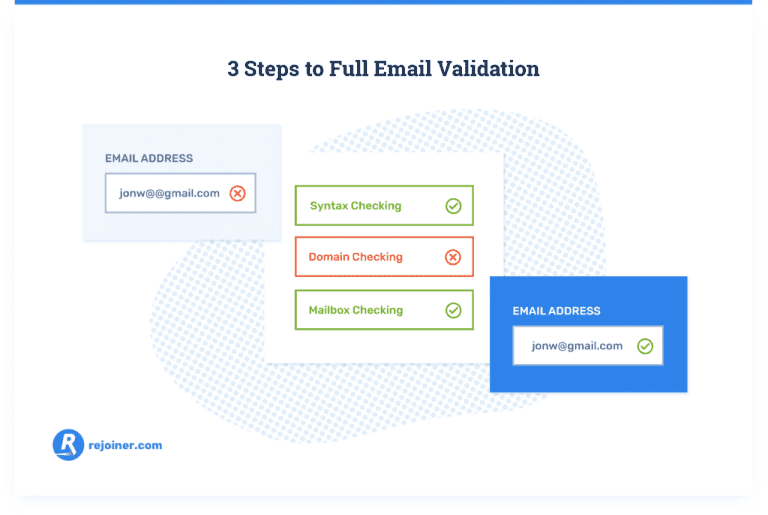 3 Steps to Full Email Validation

EMAIL ADDRESS

jonw@@gmail.com

Syntax Checking

Domain Checking

Mailbox Checking

EMAIL ADDRESS

jonw@gmail.com

R rejoiner.com